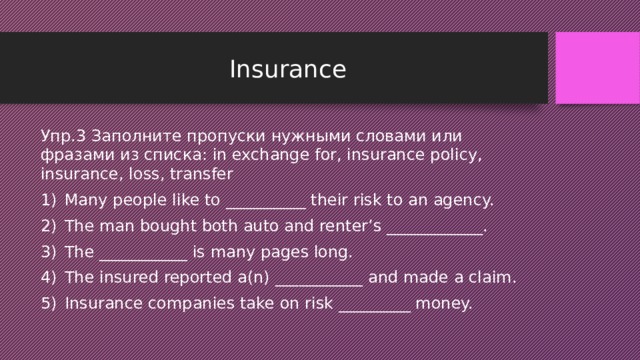 Insurance

Упр.3 Заполните пропуски нужными словами или фразами из списка: in exchange for, insurance policy, insurance, loss, transfer

1) Many people like to __________ their risk to an agency.

2) The man bought both auto and renter's ____________.

3) The ___________ is many pages long.

4) The insured reported a(n) ___________ and made a claim.

5) Insurance companies take on risk _________ money.